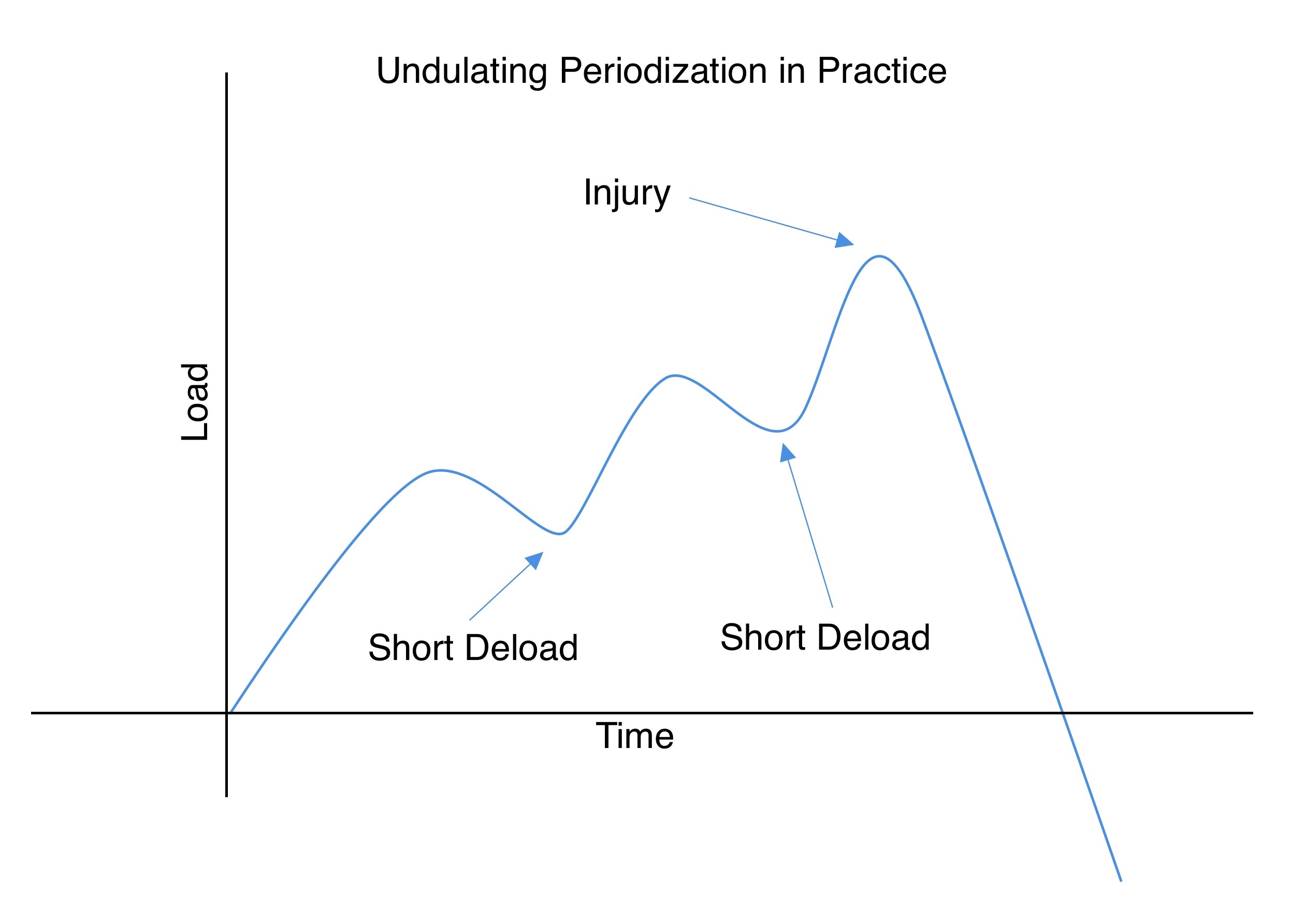 Undulating Periodization in Practice

Injury

Load

Short Deload

Short Deload

Time